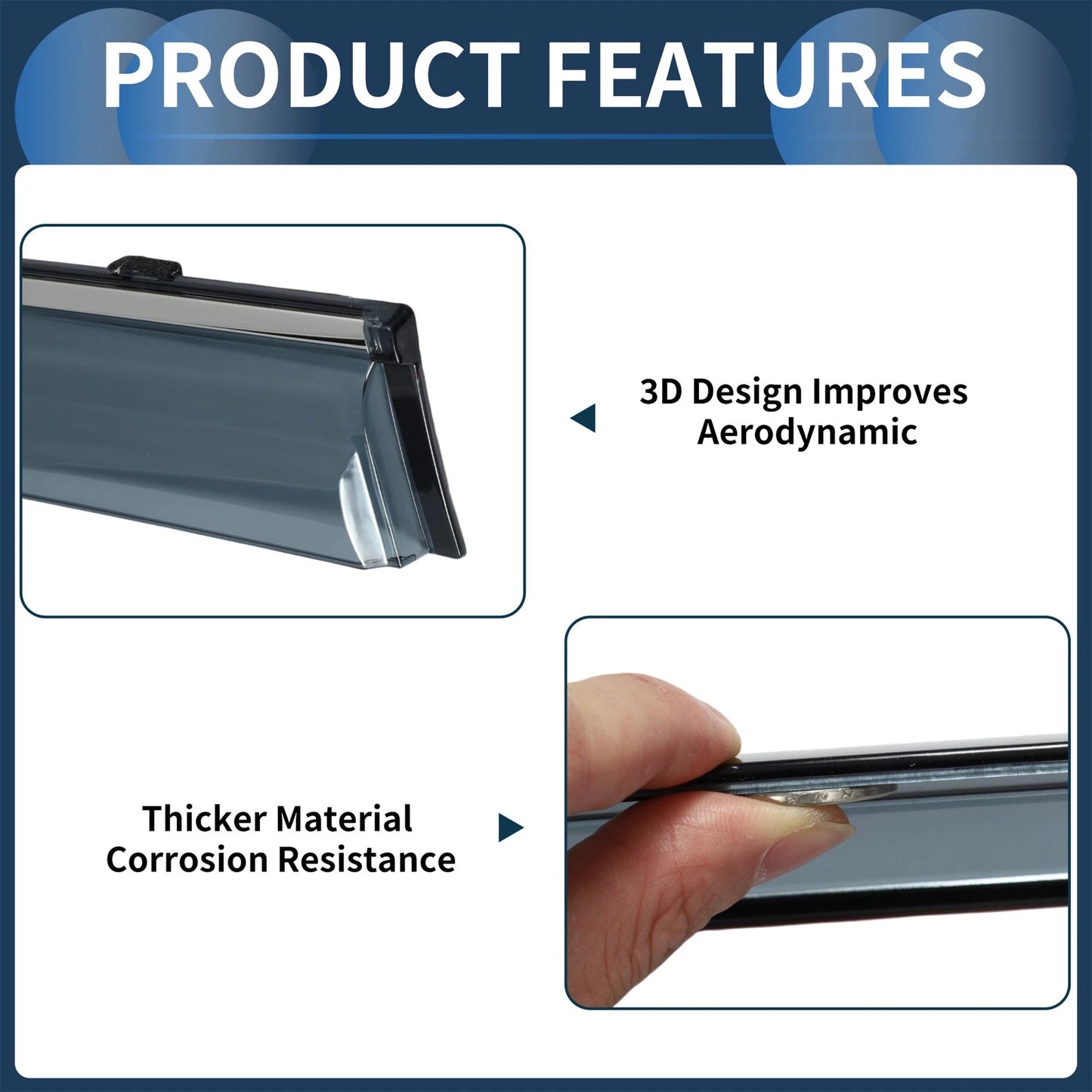 PRODUCT FEATURES

3D Design Improves Aerodynamic

Thicker Material Corrosion Resistance